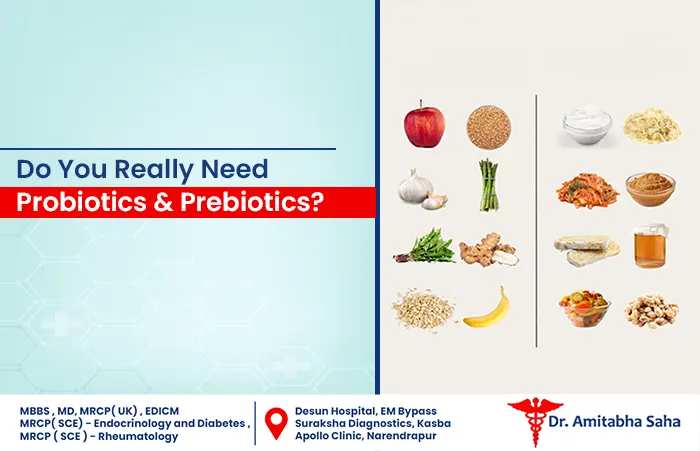 Do You Really Need
Probiotics & Prebiotics?

MBBS , MD, MRCP( UK) , EDICM
MRCP( SCE) - Endocrinology and Diabetes ,
MRCP ( SCE ) - Rheumatology

Desun Hospital, EM Bypass
Suraksha Diagnostics, Kasba
Apollo Clinic, Narendrapur

Dr. Amitabha Saha